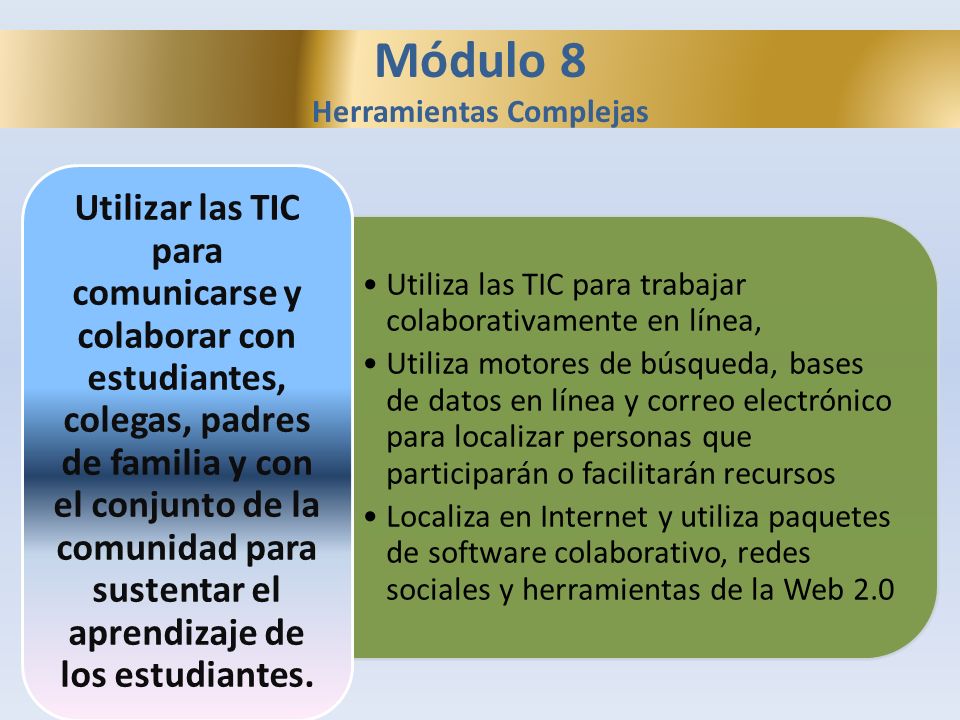 Módulo 8
Herramientas Complejas

Utilizar las TIC para comunicarse y colaborar con estudiantes, colegas, padres de familia y con el conjunto de la comunidad para sustentar el aprendizaje de los estudiantes.

• Utiliza las TIC para trabajar colaborativamente en línea,
• Utiliza motores de búsqueda, bases de datos en línea y correo electrónico para localizar personas que participarán o facilitarán recursos
• Localiza en Internet y utiliza paquetes de software colaborativo, redes sociales y herramientas de la Web 2.0